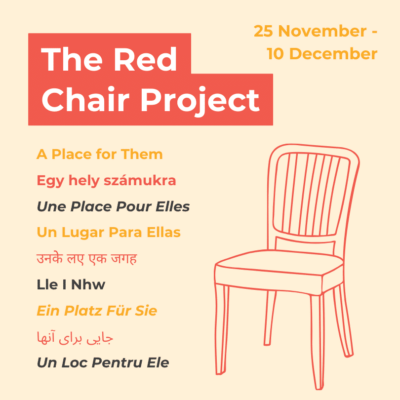 25 November - 10 December

The Red Chair Project

A Place for Them

Egy hely számukra

Une Place Pour Elles

Un Lugar Para Ellas

उनके लए एक जगह

Lle I Nhw

Ein Platz Für Sie

جایی برای آنها

Un Loc Pentru Ele